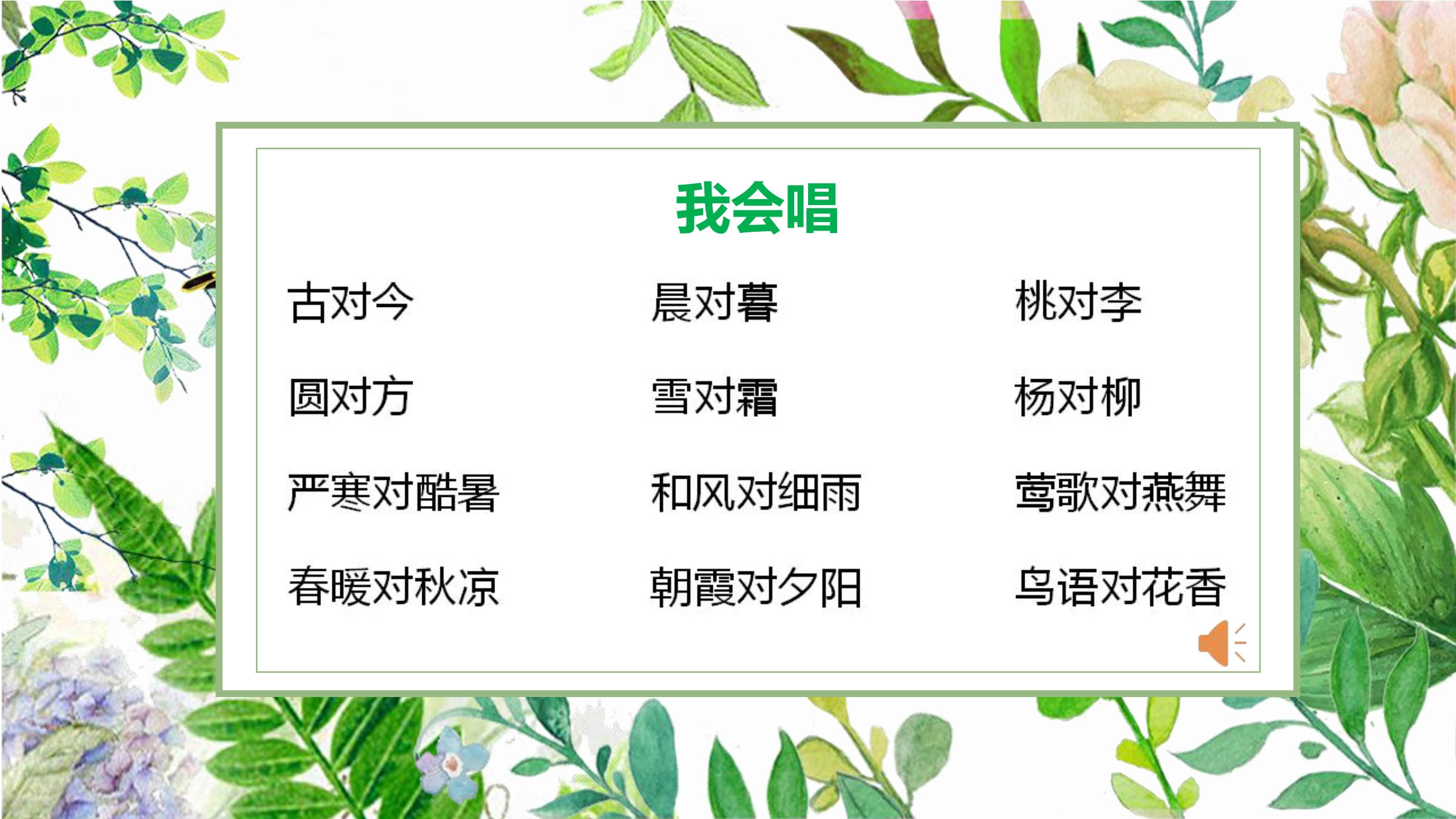 我会唱

古对今

圆对方

严寒对酷暑

春暖对秋凉

晨对暮

雪对霜

和风对细雨

朝霞对夕阳

桃对李

杨对柳

莺歌对燕舞

鸟语对花香